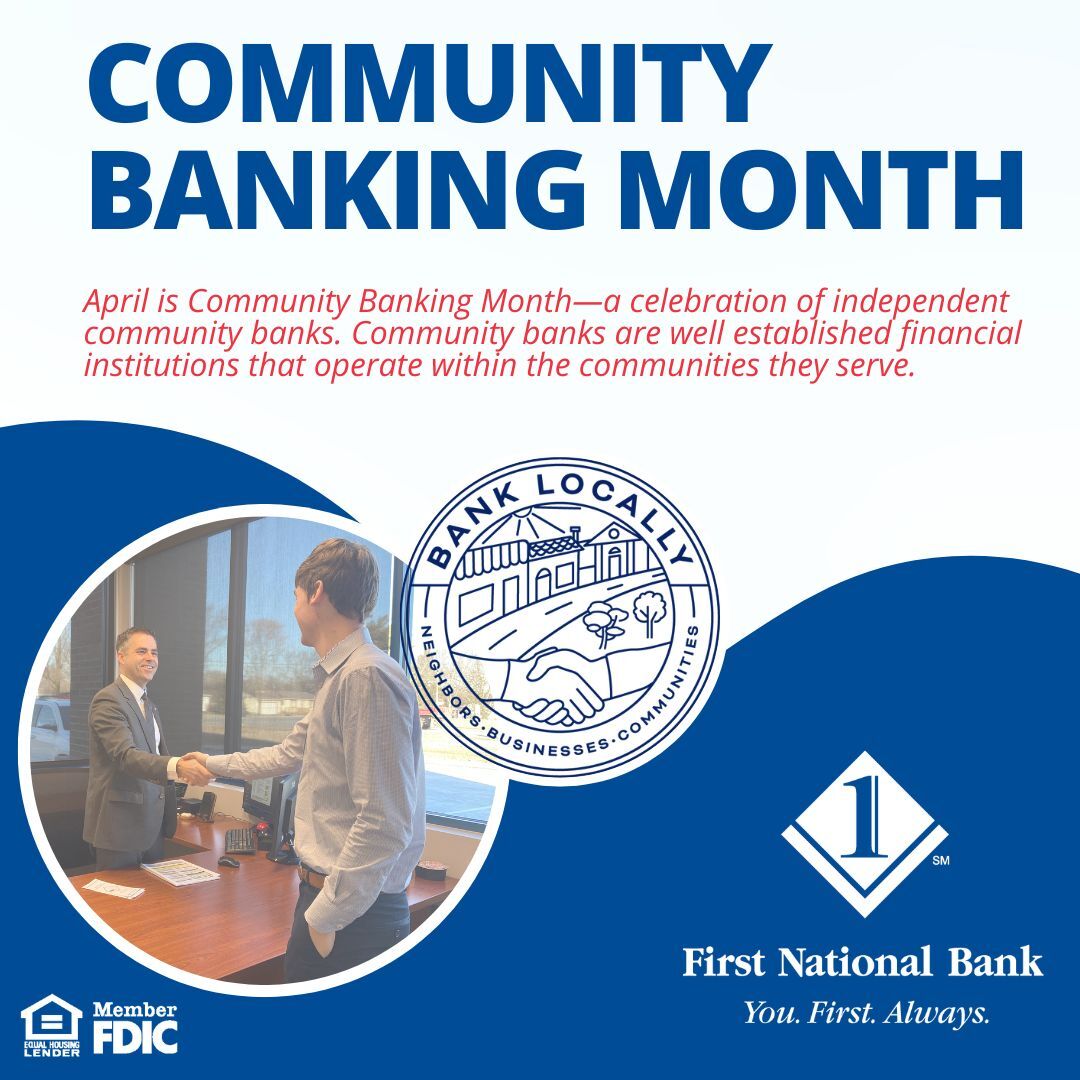 COMMUNITY BANKING MONTH

April is Community Banking Month—a celebration of independent community banks. Community banks are well established financial institutions that operate within the communities they serve.

BANK LOCALLY
NEIGHBORS · BUSINESSES · COMMUNITIES

1
SM

First National Bank
You. First. Always.

EQUAL HOUSING LENDER
Member FDIC